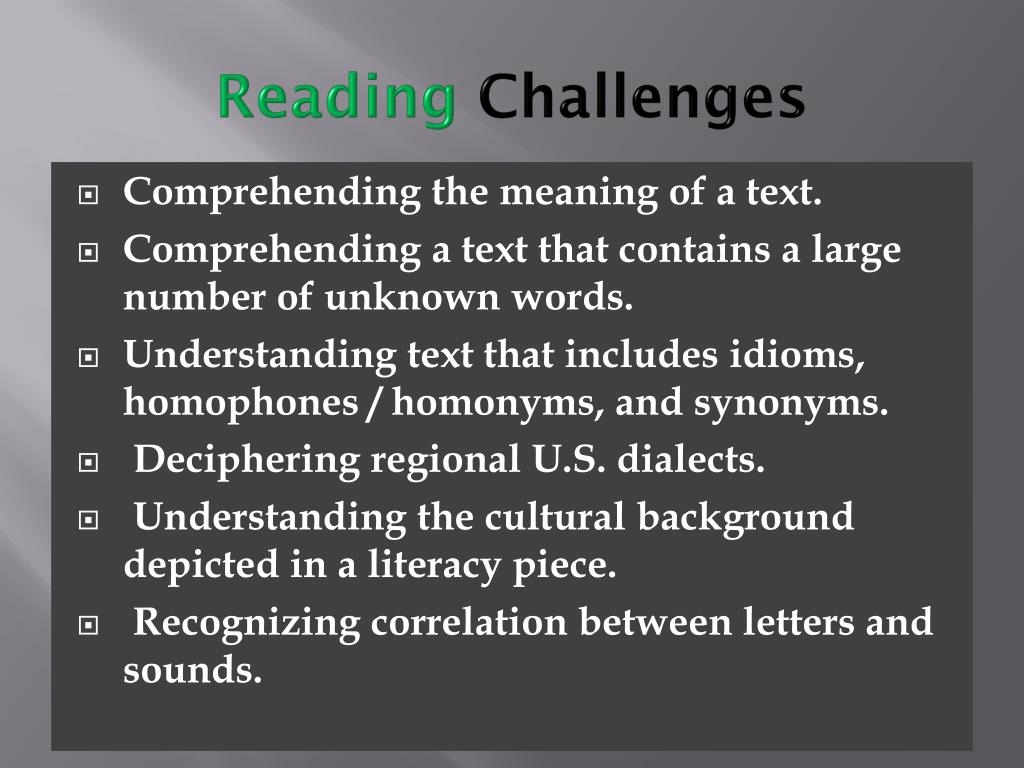 Reading Challenges

Comprehending the meaning of a text.

Comprehending a text that contains a large number of unknown words.

Understanding text that includes idioms, homophones / homonyms, and synonyms.

Deciphering regional U.S. dialects.

Understanding the cultural background depicted in a literacy piece.

Recognizing correlation between letters and sounds.